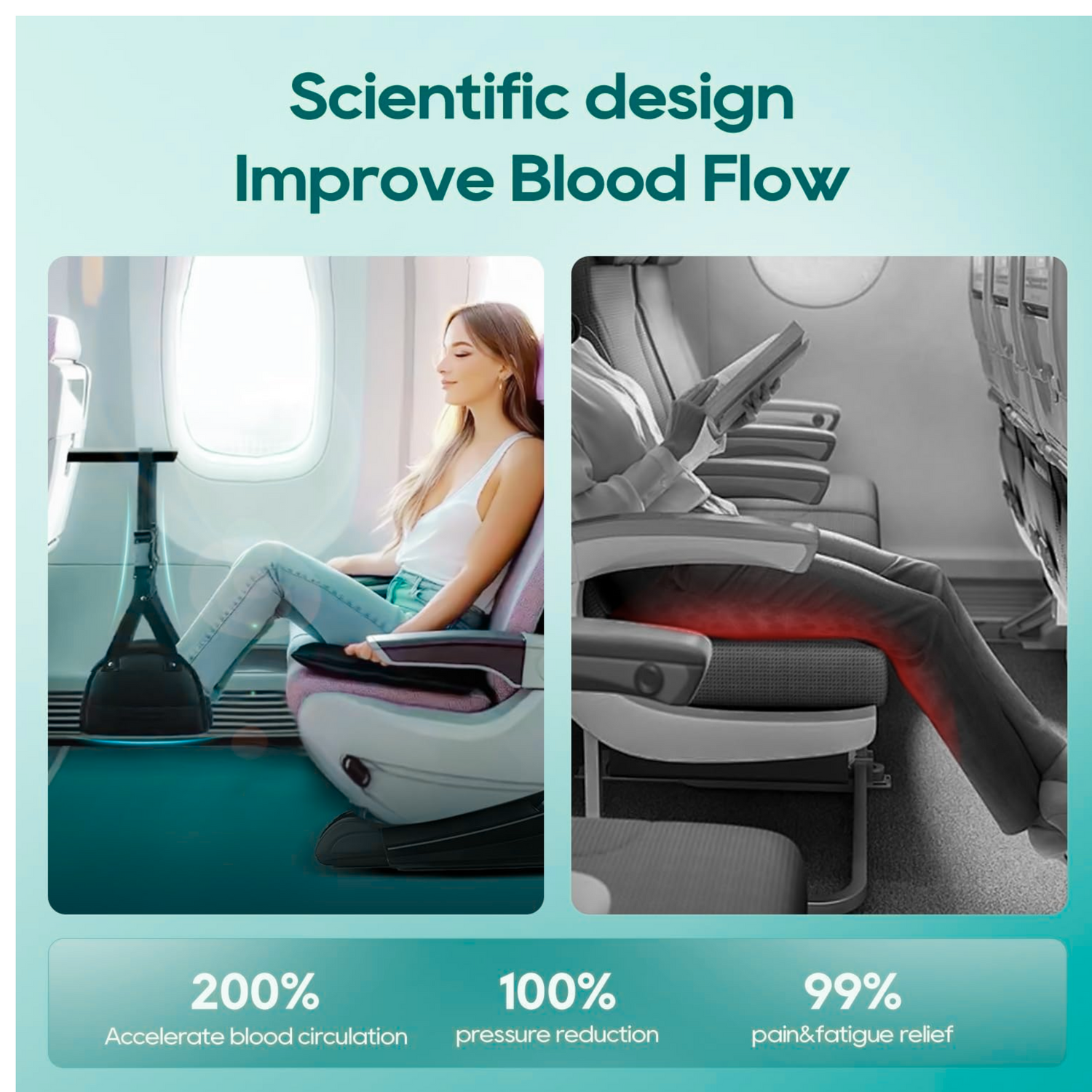 Scientific design
Improve Blood Flow

200%
Accelerate blood circulation

100%
pressure reduction

99%
pain&fatigue relief